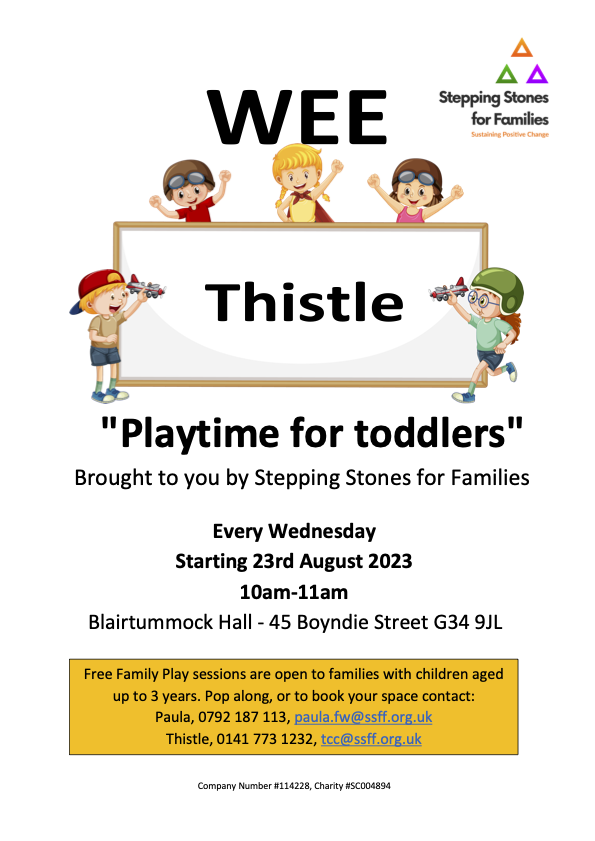 Stepping Stones for Families
Sustaining Positive Change

WEE

Thistle

"Playtime for toddlers"

Brought to you by Stepping Stones for Families

Every Wednesday
Starting 23rd August 2023
10am-11am
Blairtummock Hall - 45 Boyndie Street G34 9JL

Free Family Play sessions are open to families with children aged up to 3 years. Pop along, or to book your space contact:
Paula, 0792 187 113, paula.fw@ssff.org.uk
Thistle, 0141 773 1232, tcc@ssff.org.uk

Company Number #114228, Charity #SC004894